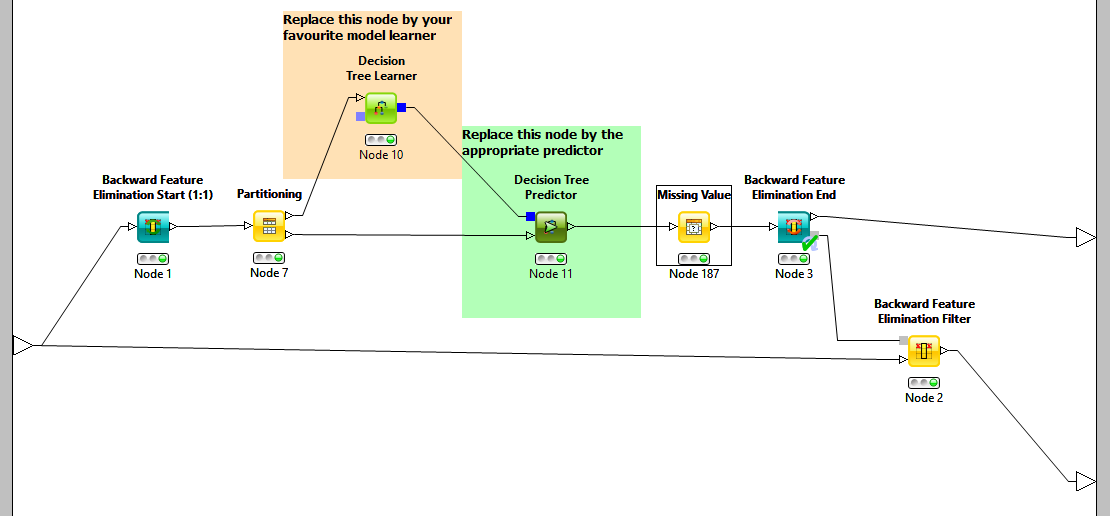 Replace this node by your favourite model learner

Decision Tree Learner

Node 10

Replace this node by the appropriate predictor

Backward Feature Elimination Start (1:1)

Node 1

Partitioning

Node 7

Decision Tree Predictor

Node 11

Missing Value

Node 187

Backward Feature Elimination End

Node 3

Backward Feature Elimination Filter

Node 2